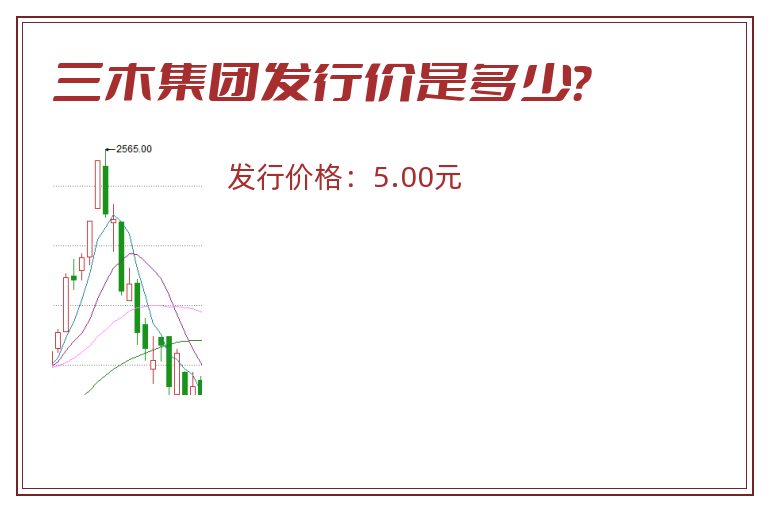 三木集团发行价是多少?

2565.00

发行价格：5.00元